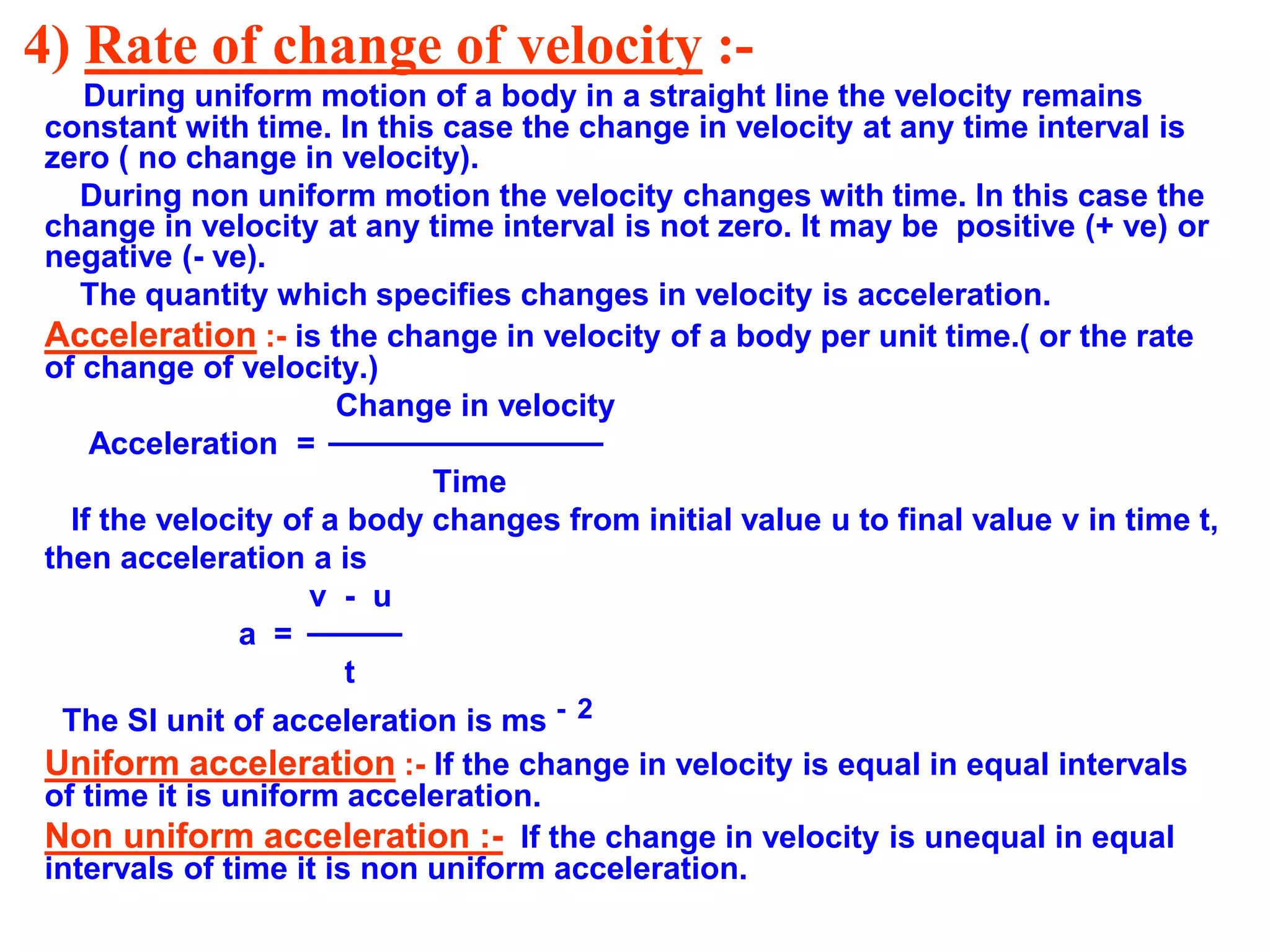 4) Rate of change of velocity :-

During uniform motion of a body in a straight line the velocity remains constant with time. In this case the change in velocity at any time interval is zero ( no change in velocity).

During non uniform motion the velocity changes with time. In this case the change in velocity at any time interval is not zero. It may be positive (+ ve) or negative (- ve).

The quantity which specifies changes in velocity is acceleration.

Acceleration :- is the change in velocity of a body per unit time.( or the rate of change of velocity.)

$\text{Acceleration} = \frac{\text{Change in velocity}}{\text{Time}}$

If the velocity of a body changes from initial value u to final value v in time t, then acceleration a is

$a = \frac{v - u}{t}$

The SI unit of acceleration is $ms^{-2}$

Uniform acceleration :- If the change in velocity is equal in equal intervals of time it is uniform acceleration.

Non uniform acceleration :- If the change in velocity is unequal in equal intervals of time it is non uniform acceleration.